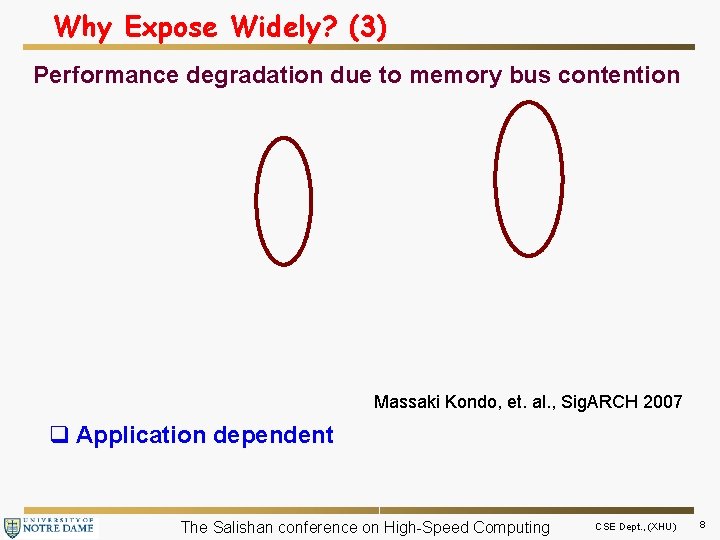 Why Expose Widely? (3)

Performance degradation due to memory bus contention

Massaki Kondo, et. al., SigARCH 2007

❑ Application dependent

UNIVERSITY OF NOTRE DAME

The Salishan conference on High-Speed Computing

CSE Dept.,(XHU)

8